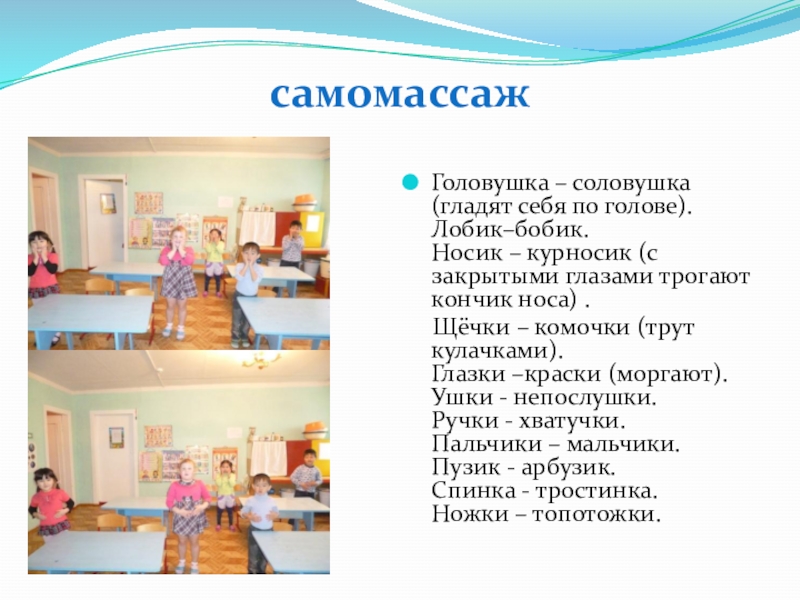 самомассаж

Головушка – соловушка (гладят себя по голове). Лобик–бобик. Носик – курносик (с закрытыми глазами трогают кончик носа) .

Щёчки – комочки (трут кулачками). Глазки –краски (моргают). Ушки - непослушки. Ручки - хватучки. Пальчики – мальчики. Пузик - арбузик. Спинка - тростинка. Ножки – топотожки.